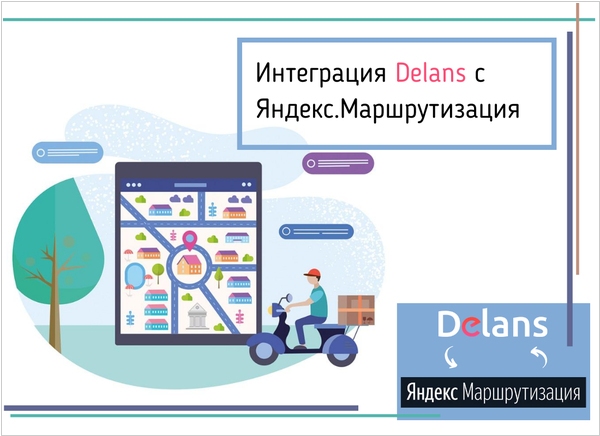 Интеграция Delans с Яндекс.Маршрутизация

Delans

Яндекс Маршрутизация